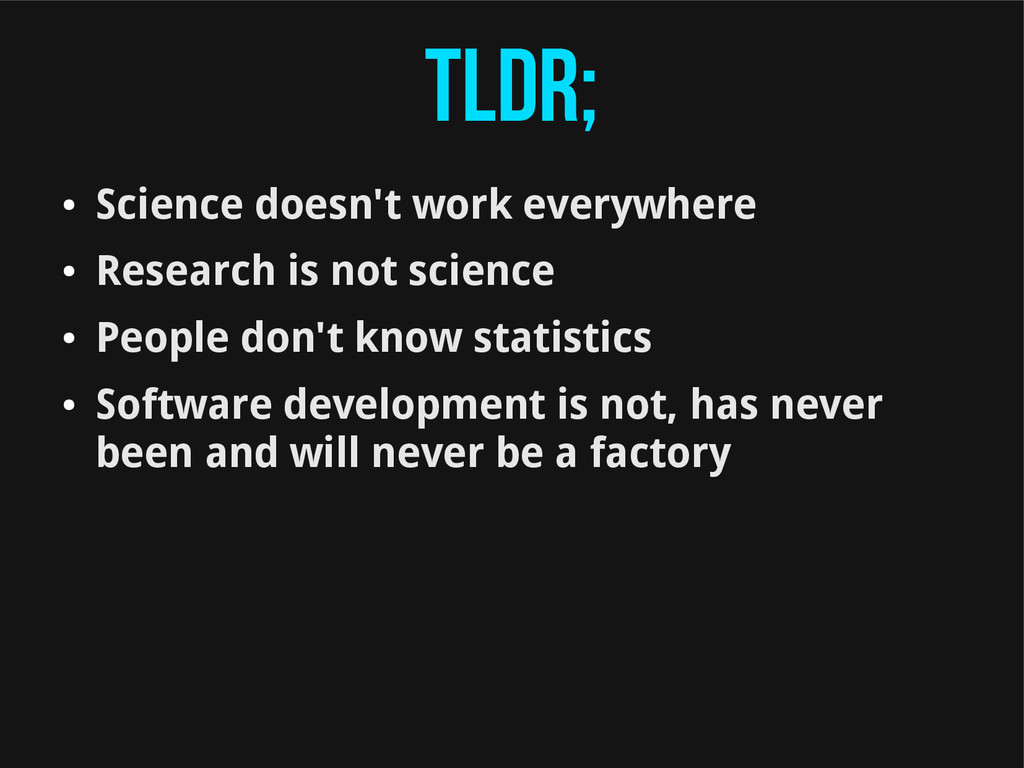 TLDR;

• Science doesn't work everywhere
• Research is not science
• People don't know statistics
• Software development is not, has never been and will never be a factory